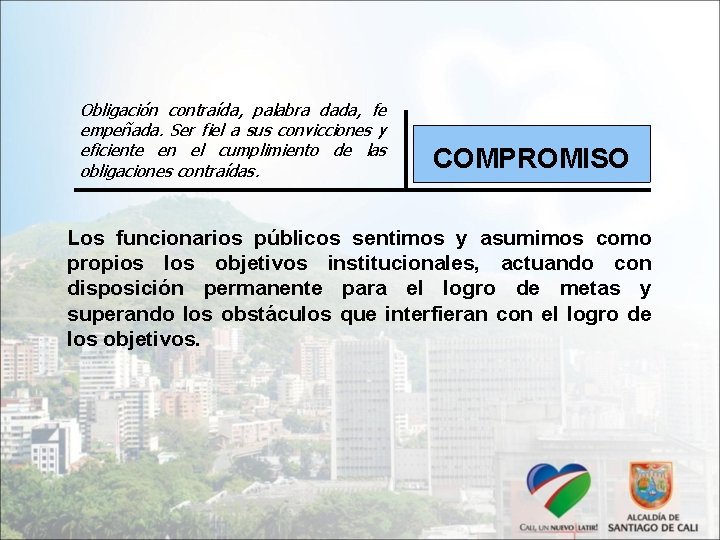 Obligación contraída, palabra dada, fe empeñada. Ser fiel a sus convicciones y eficiente en el cumplimiento de las obligaciones contraídas.

COMPROMISO

Los funcionarios públicos sentimos y asumimos como propios los objetivos institucionales, actuando con disposición permanente para el logro de metas y superando los obstáculos que interfieran con el logro de los objetivos.

CALI, UN NUEVO LATIR!

ALCALDÍA DE SANTIAGO DE CALI